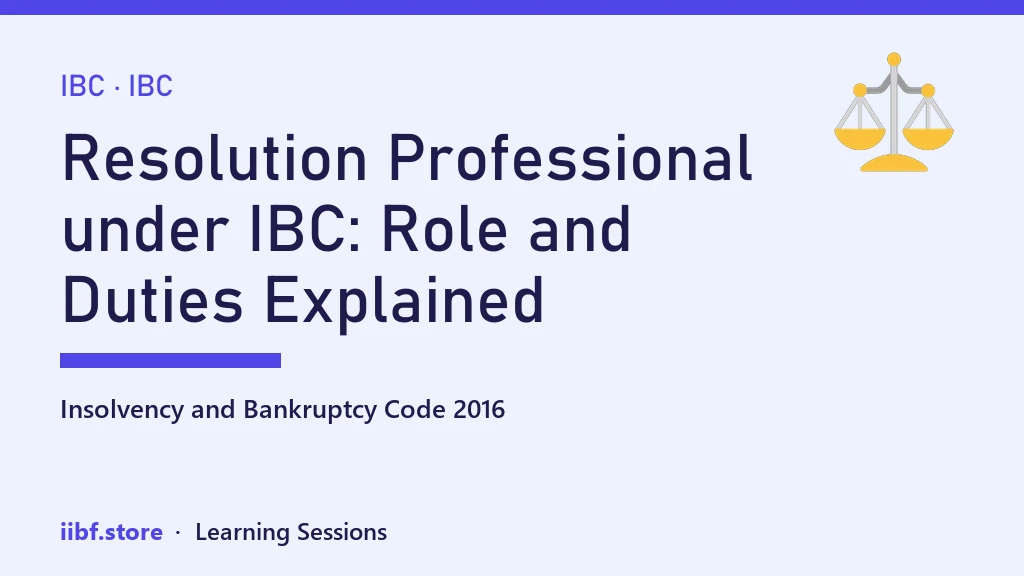 IBC · IBC

Resolution Professional under IBC: Role and Duties Explained

Insolvency and Bankruptcy Code 2016

iibf.store · Learning Sessions